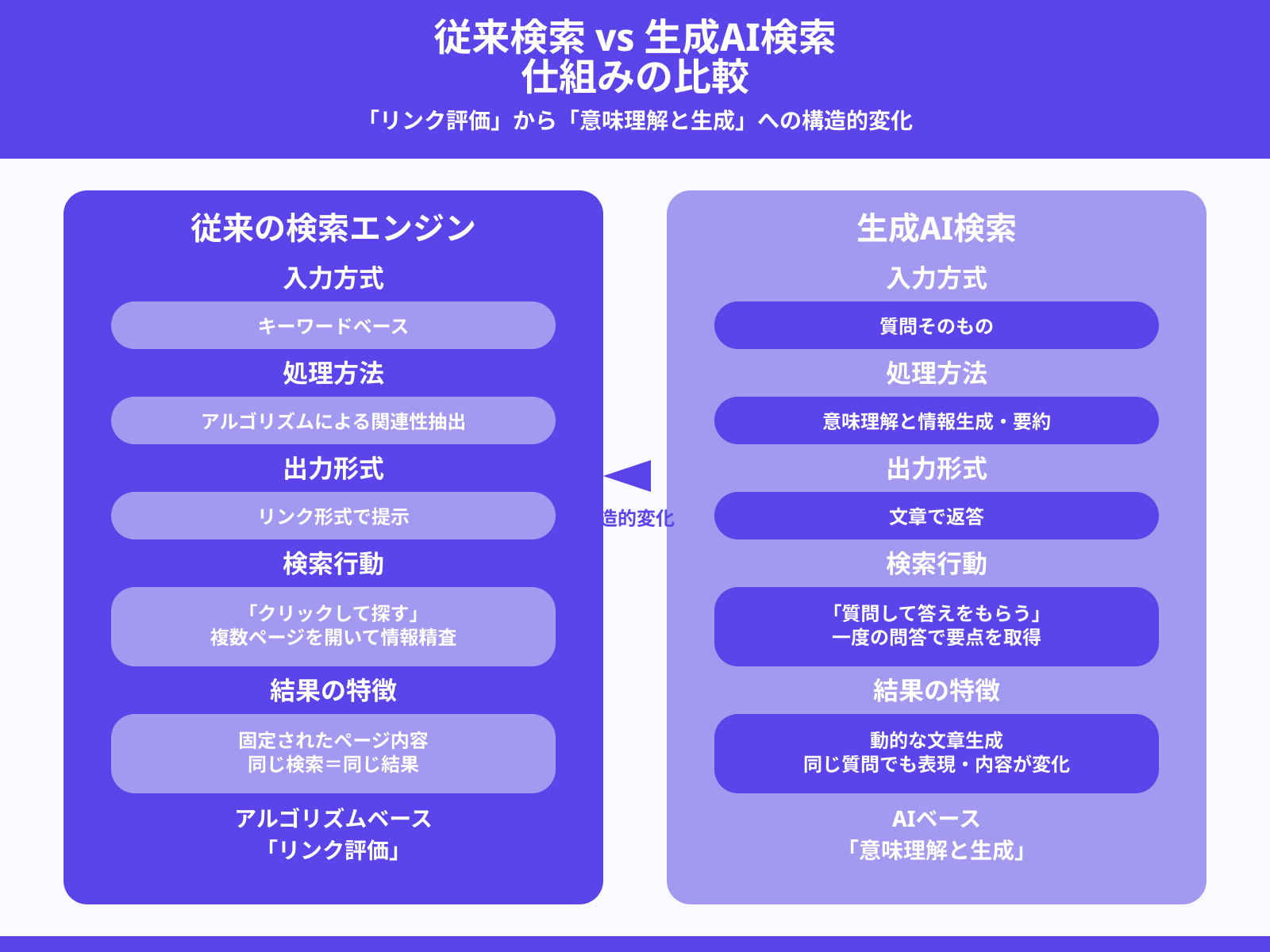 従来検索 vs 生成AI検索
仕組みの比較

「リンク評価」から「意味理解と生成」への構造的変化

従来の検索エンジン

入力方式

キーワードベース

処理方法

アルゴリズムによる関連性抽出

出力形式

リンク形式で提示

検索行動

「クリックして探す」
複数ページを開いて情報精査

結果の特徴

固定されたページ内容
同じ検索＝同じ結果

アルゴリズムベース
「リンク評価」

造的変化

生成AI検索

入力方式

質問そのもの

処理方法

意味理解と情報生成・要約

出力形式

文章で返答

検索行動

「質問して答えをもらう」
一度の問答で要点を取得

結果の特徴

動的な文章生成
同じ質問でも表現・内容が変化

AIベース
「意味理解と生成」